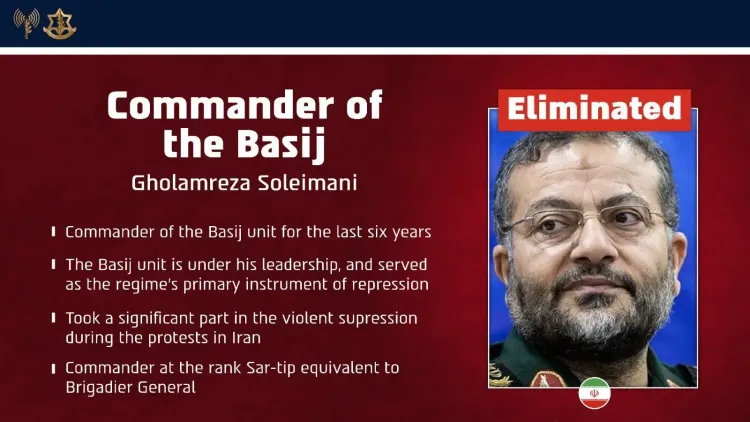 Commander of the Basij

Gholamreza Soleimani

Commander of the Basij unit for the last six years

The Basij unit is under his leadership, and served as the regime's primary instrument of repression

Took a significant part in the violent supression during the protests in Iran

Commander at the rank Sar-tip equivalent to Brigadier General

Eliminated